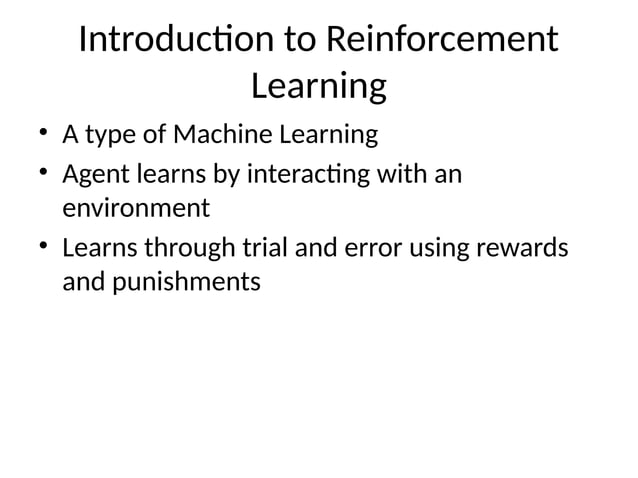 Introduction to Reinforcement Learning

• A type of Machine Learning
• Agent learns by interacting with an environment
• Learns through trial and error using rewards and punishments